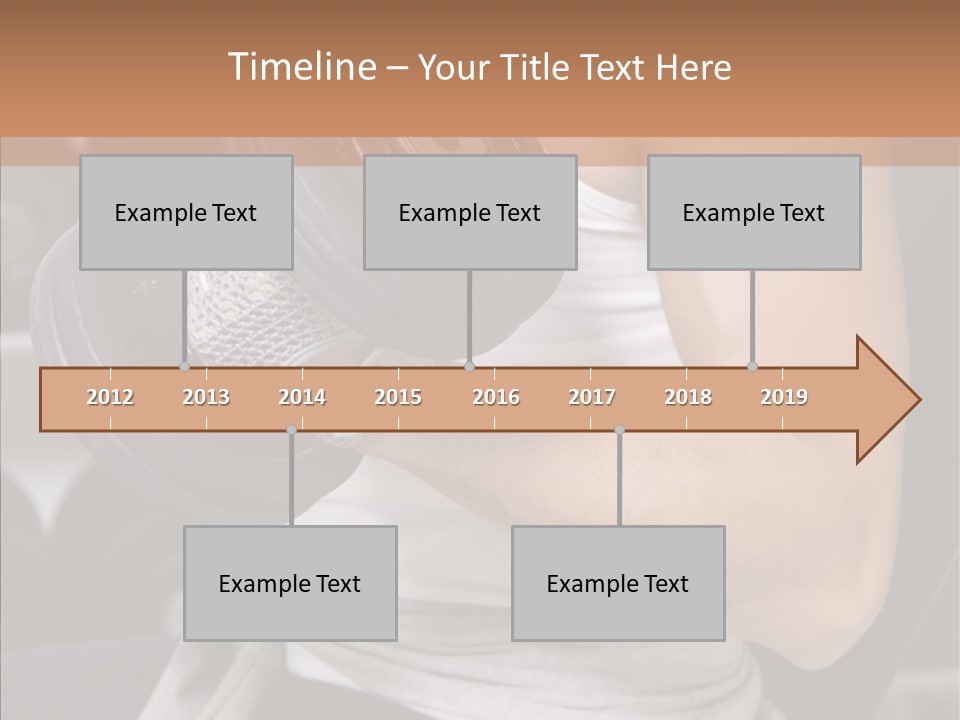 Timeline – Your Title Text Here

Example Text

Example Text

Example Text

2012 2013 2014 2015 2016 2017 2018 2019

Example Text

Example Text